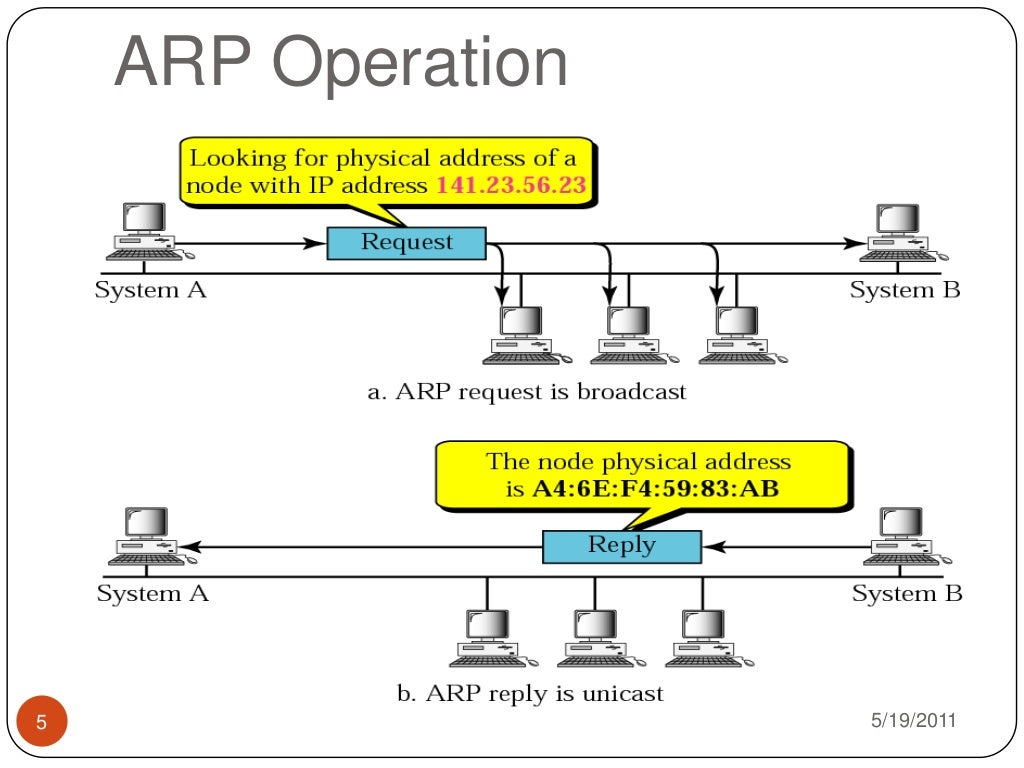 ARP Operation

Looking for physical address of a node with IP address 141.23.56.23

Request

System A

System B

a. ARP request is broadcast

The node physical address is A4:6E:F4:59:83:AB

Reply

System A

System B

b. ARP reply is unicast

5

5/19/2011